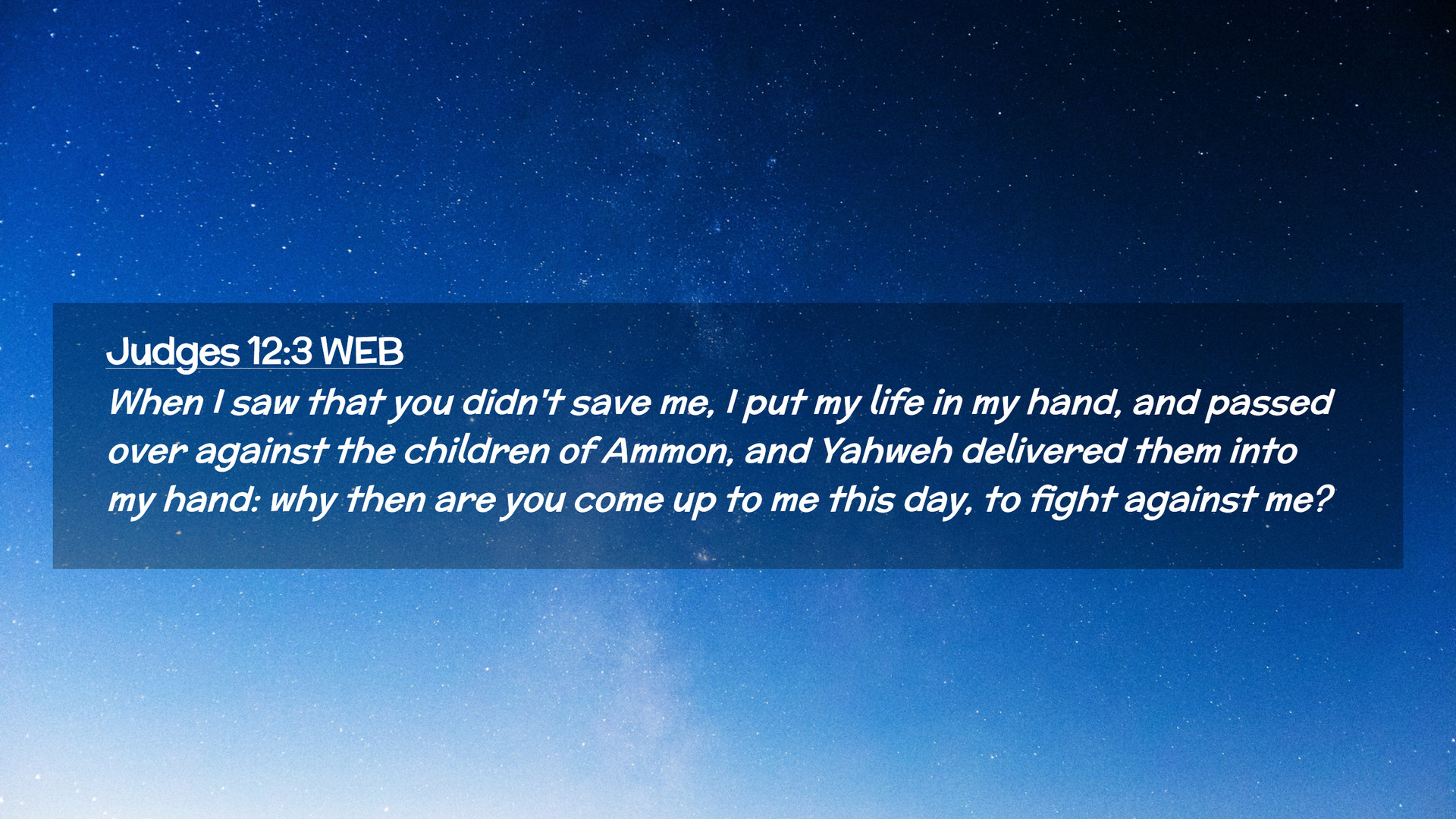 Judges 12:3 WEB
When I saw that you didn't save me, I put my life in my hand, and passed over against the children of Ammon, and Yahweh delivered them into my hand: why then are you come up to me this day, to fight against me?